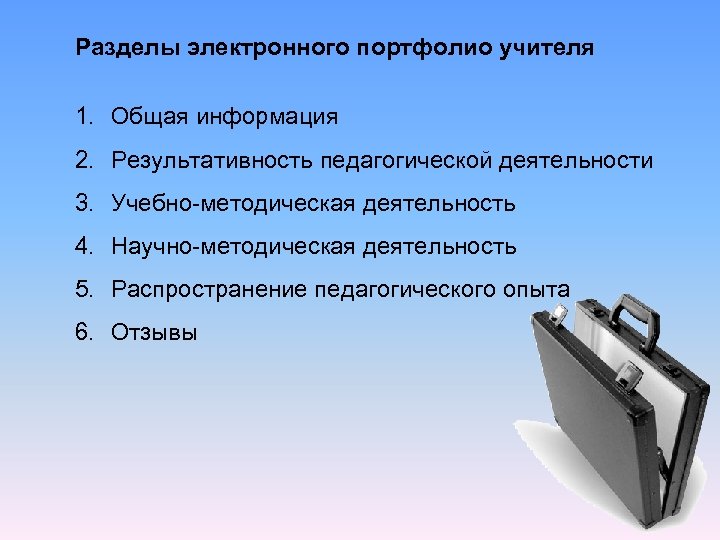 Разделы электронного портфолио учителя

1. Общая информация
2. Результативность педагогической деятельности
3. Учебно-методическая деятельность
4. Научно-методическая деятельность
5. Распространение педагогического опыта
6. Отзывы